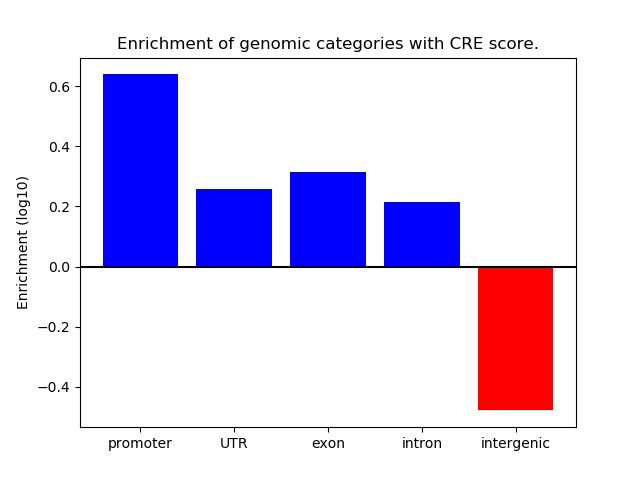 Enrichment of genomic categories with CRE score.

Enrichment (log10)

0.6
0.4
0.2
0.0
−0.2
−0.4

promoter
UTR
exon
intron
intergenic